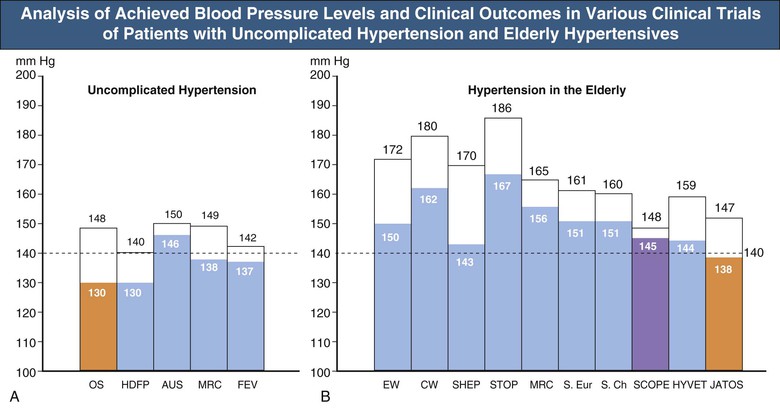 Analysis of Achieved Blood Pressure Levels and Clinical Outcomes in Various Clinical Trials of Patients with Uncomplicated Hypertension and Elderly Hypertensives

mm Hg

200
190
180
170
160
150
140
130
120
110
100

Uncomplicated Hypertension

148
130
140
130
150
146
149
138
142
137

OS
HDFP
AUS
MRC
FEV

A

mm Hg

200
190
180
170
160
150
140
130
120
110
100

Hypertension in the Elderly

172
150
180
162
170
143
186
167
165
156
161
151
160
151
148
145
159
144
147
138
140

EW
CW
SHEP
STOP
MRC
S. Eur
S. Ch
SCOPE
HYVET
JATOS

B